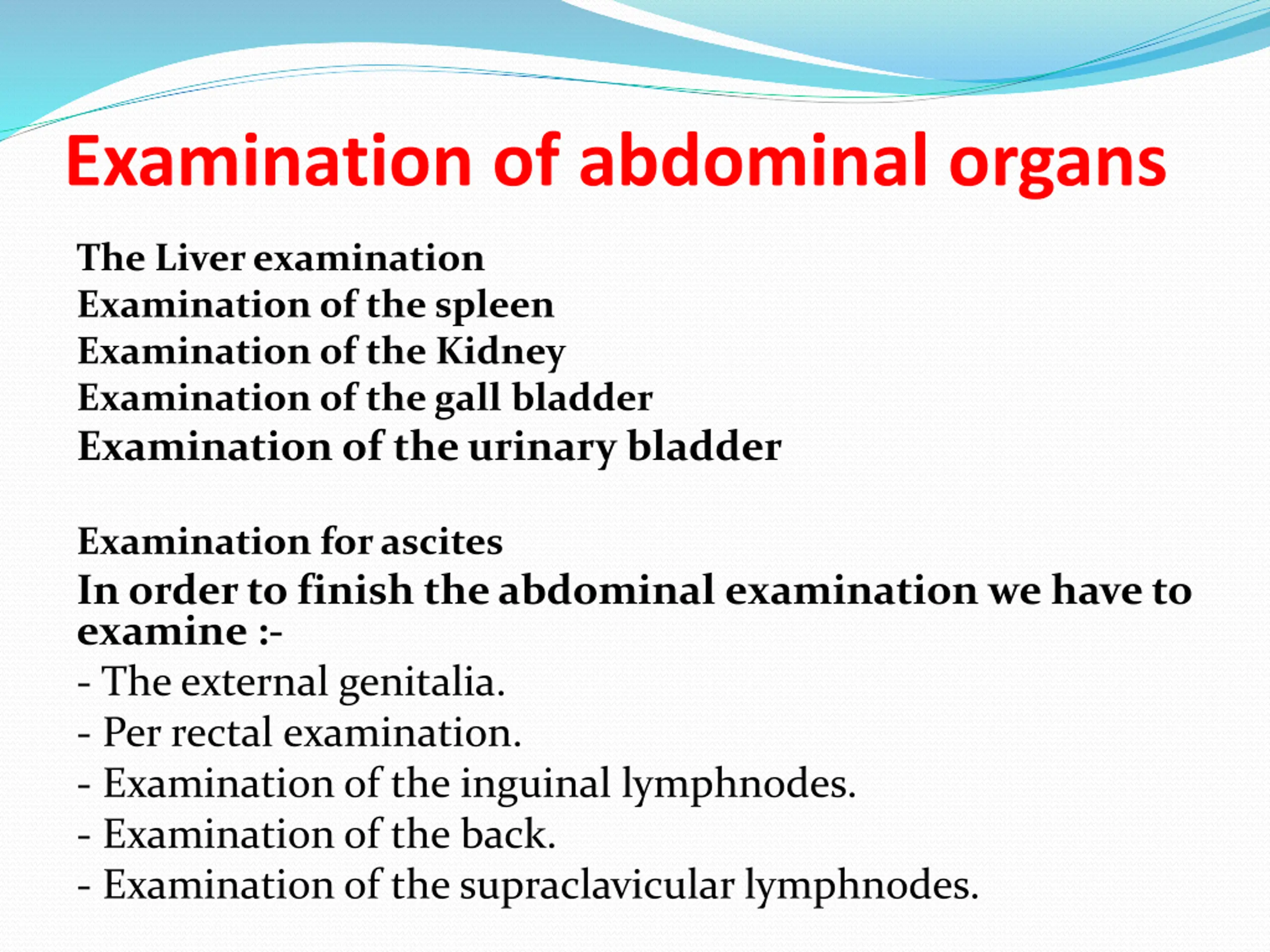 Examination of abdominal organs

The Liver examination
Examination of the spleen
Examination of the Kidney
Examination of the gall bladder
Examination of the urinary bladder

Examination for ascites
In order to finish the abdominal examination we have to examine :-
- The external genitalia.
- Per rectal examination.
- Examination of the inguinal lymphnodes.
- Examination of the back.
- Examination of the supraclavicular lymphnodes.